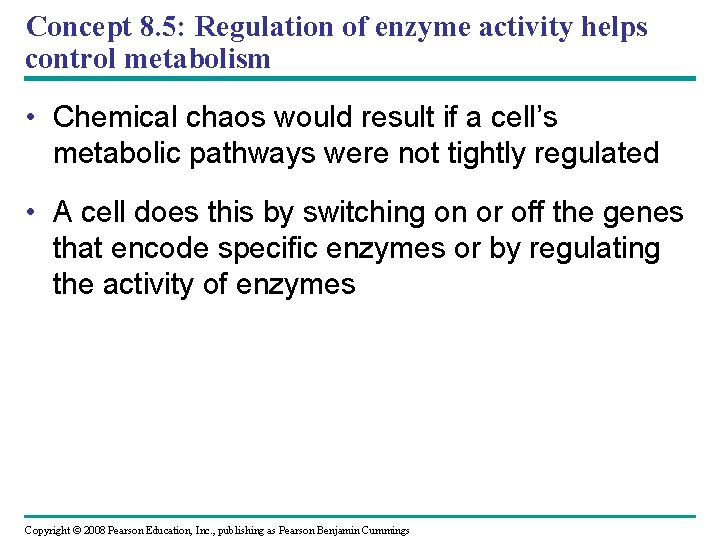 Concept 8.5: Regulation of enzyme activity helps control metabolism

• Chemical chaos would result if a cell's metabolic pathways were not tightly regulated

• A cell does this by switching on or off the genes that encode specific enzymes or by regulating the activity of enzymes

Copyright © 2008 Pearson Education, Inc., publishing as Pearson Benjamin Cummings